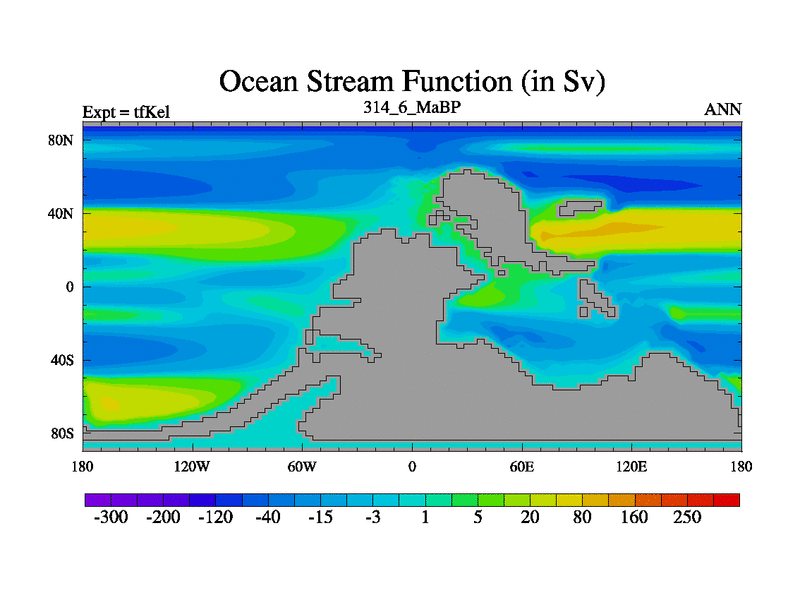 Ocean Stream Function (in Sv)

Expt = tfKel

314_6_MaBP

ANN

80N
40N
0
40S
80S

180
120W
60W
0
60E
120E
180

-300
-200
-120
-40
-15
-3
1
5
20
80
160
250